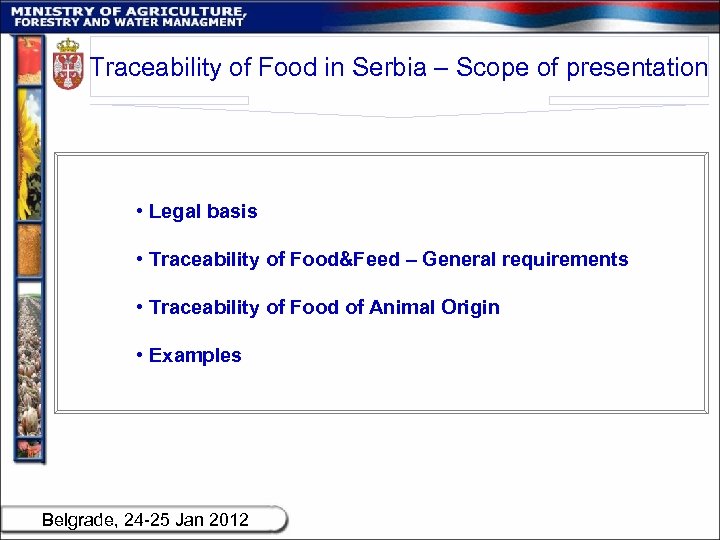 MINISTRY OF AGRICULTURE, FORESTRY AND WATER MANAGMENT

Traceability of Food in Serbia – Scope of presentation

• Legal basis

• Traceability of Food&Feed – General requirements

• Traceability of Food of Animal Origin

• Examples

Belgrade, 24-25 Jan 2012